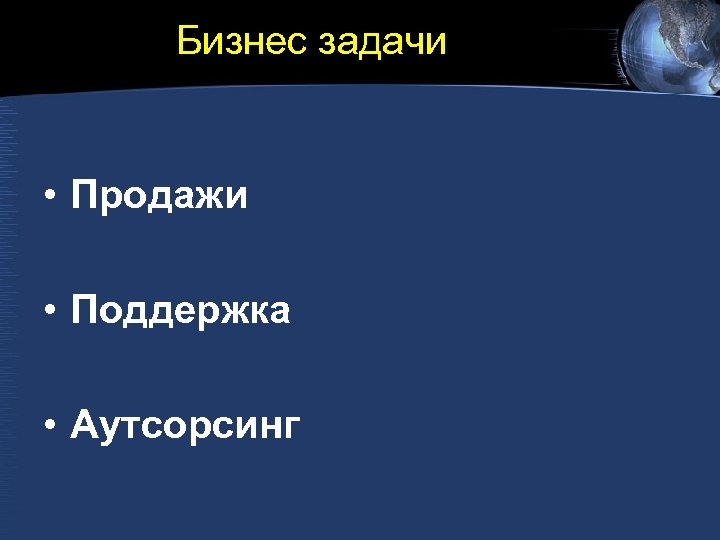 Бизнес задачи

• Продажи

• Поддержка

• Аутсорсинг